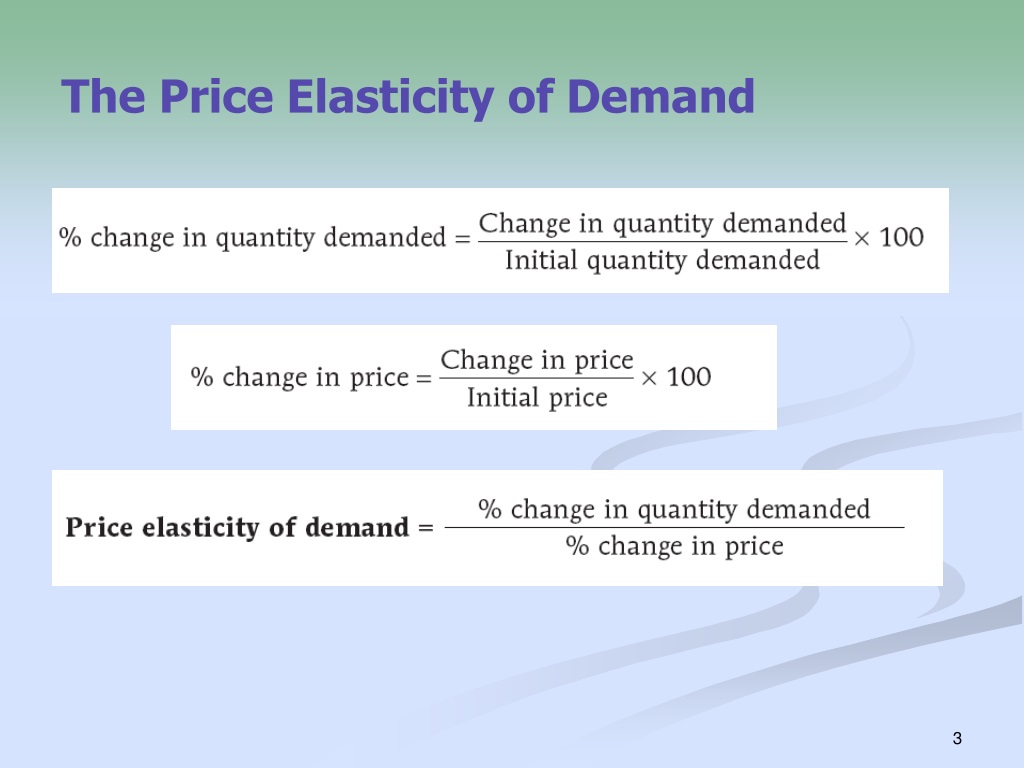 The Price Elasticity of Demand

$\%\text{ change in quantity demanded} = \frac{\text{Change in quantity demanded}}{\text{Initial quantity demanded}} \times 100$

$\%\text{ change in price} = \frac{\text{Change in price}}{\text{Initial price}} \times 100$

$\textbf{Price elasticity of demand} = \frac{\%\text{ change in quantity demanded}}{\%\text{ change in price}}$

3